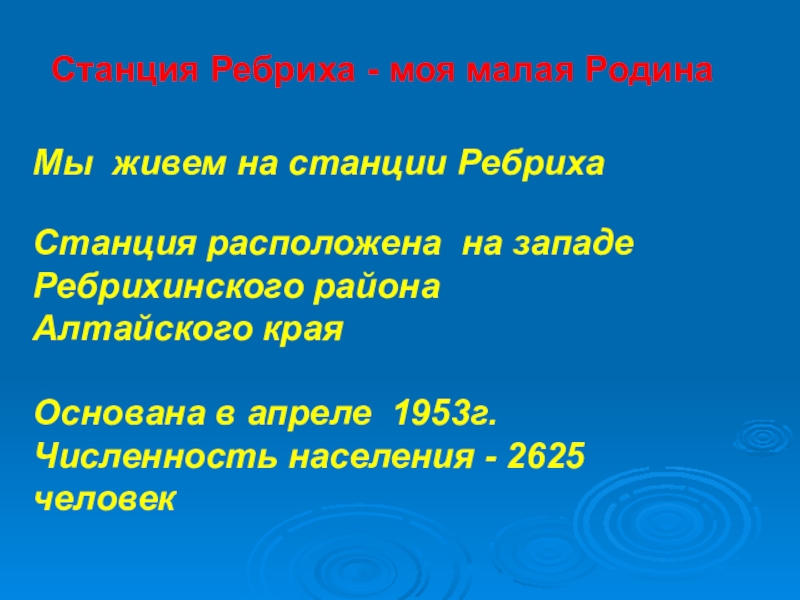 Станция Ребриха - моя малая Родина

Мы живем на станции Ребриха

Станция расположена на западе Ребрихинского района Алтайского края

Основана в апреле 1953г.
Численность населения - 2625 человек